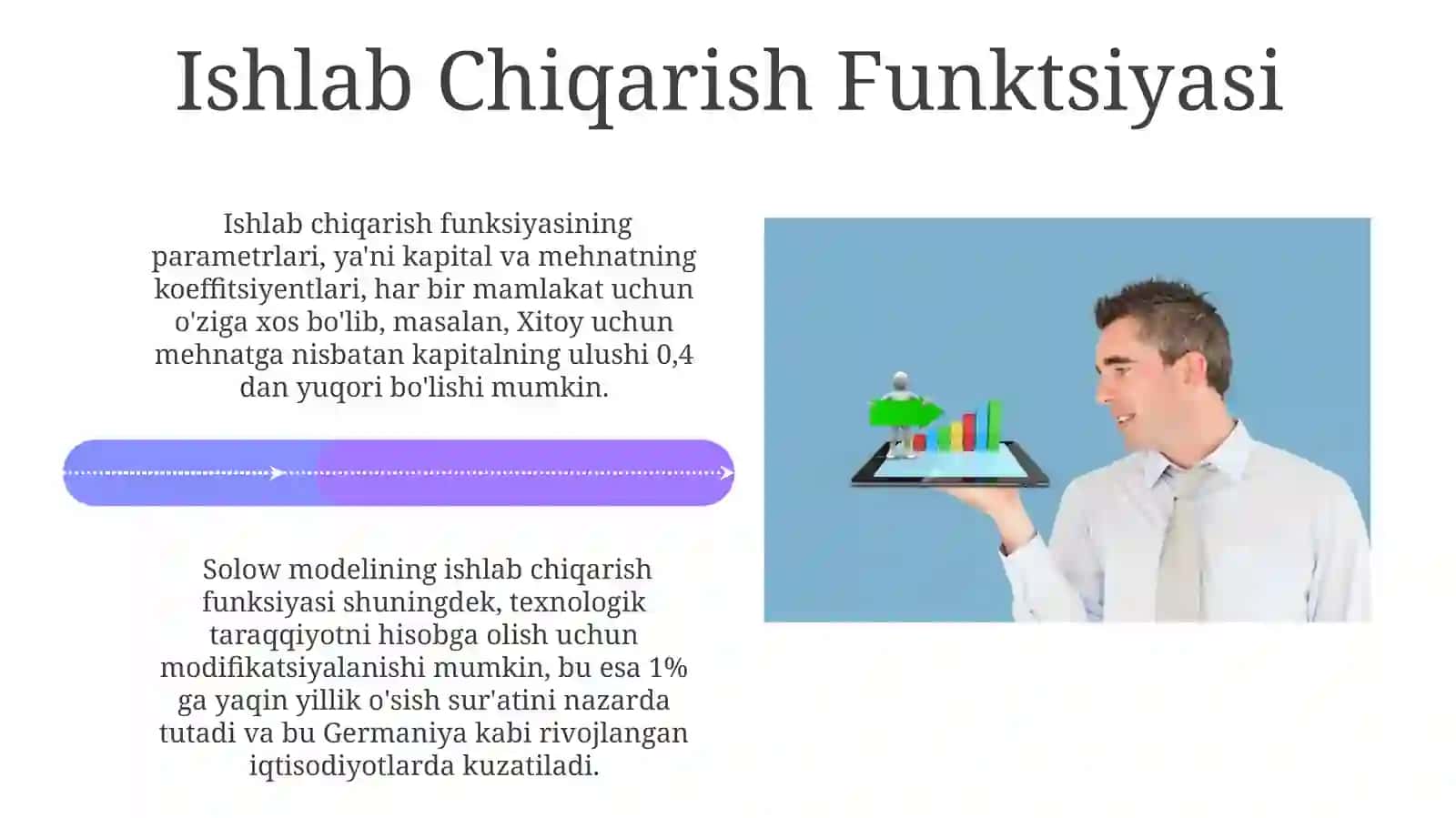 Ishlab Chiqarish Funktsiyasi

Ishlab chiqarish funksiyasining parametrlari, ya'ni kapital va mehnatning koeffitsiyentlari, har bir mamlakat uchun o'ziga xos bo'lib, masalan, Xitoy uchun mehnatga nisbatan kapitalning ulushi 0,4 dan yuqori bo'lishi mumkin.

Solow modelining ishlab chiqarish funksiyasi shuningdek, texnologik taraqqiyotni hisobga olish uchun modifikatsiyalanishi mumkin, bu esa 1% ga yaqin yillik o'sish sur'atini nazarda tutadi va bu Germaniya kabi rivojlangan iqtisodiyotlarda kuzatiladi.